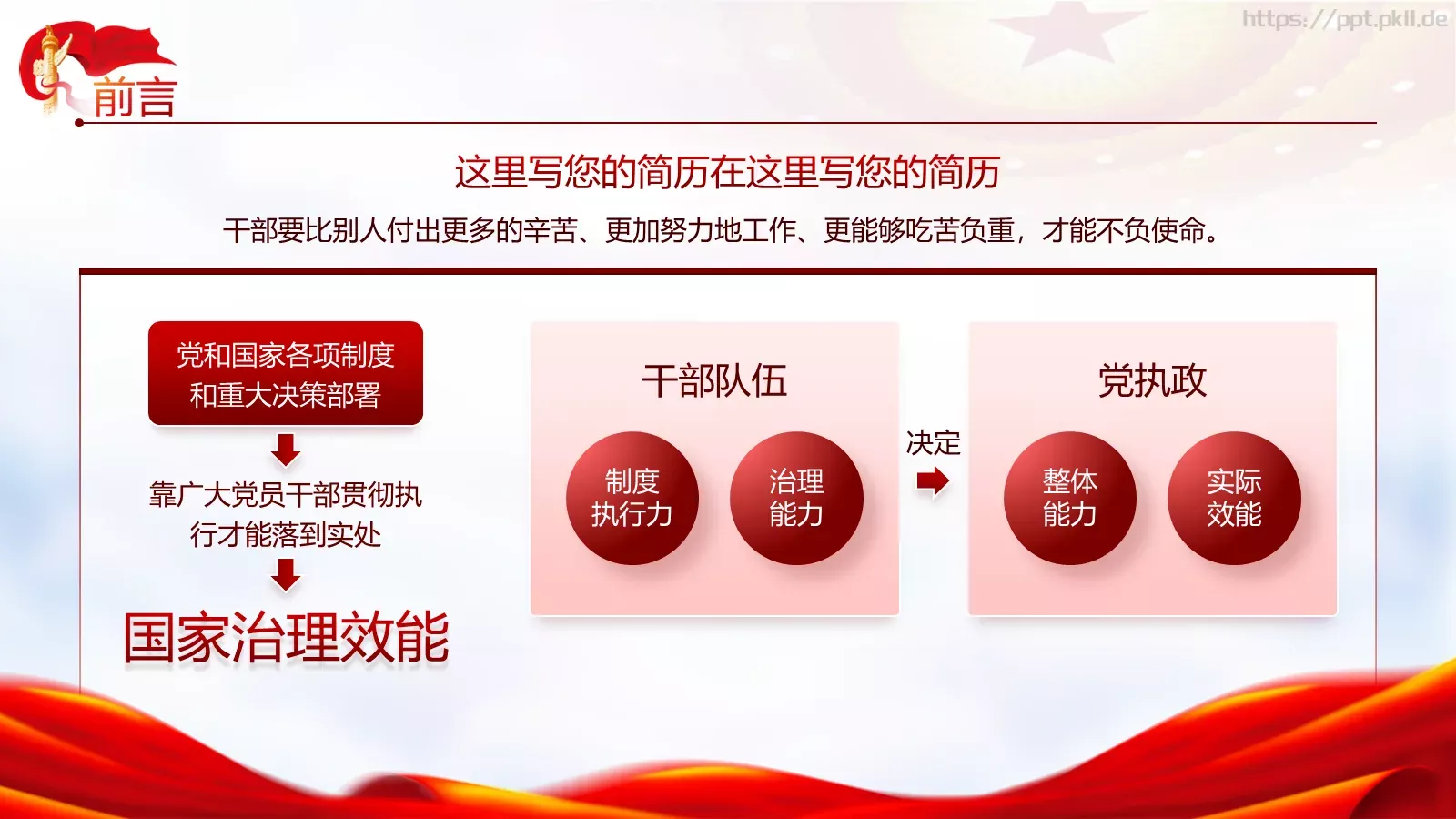 https://ppt.pkll.de

前言

这里写您的简历在这里写您的简历

干部要比别人付出更多的辛苦、更加努力地工作、更能够吃苦负重，才能不负使命。

党和国家各项制度和重大决策部署

靠广大党员干部贯彻执行才能落到实处

国家治理效能

干部队伍

制度执行力

治理能力

决定

党执政

整体能力

实际效能